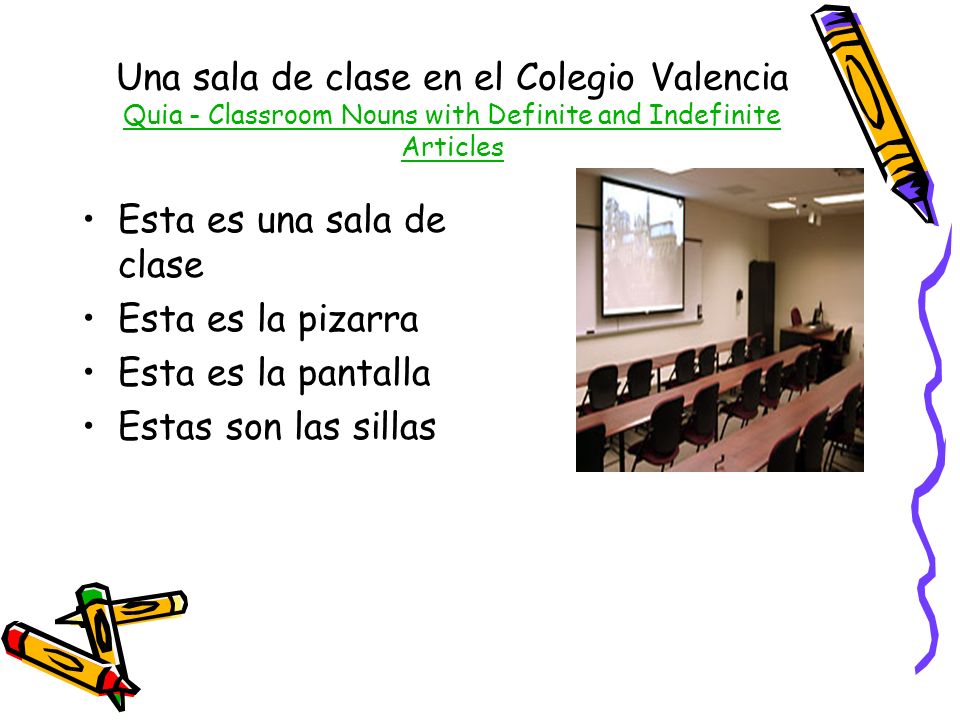 Una sala de clase en el Colegio Valencia
Quia - Classroom Nouns with Definite and Indefinite Articles

• Esta es una sala de clase
• Esta es la pizarra
• Esta es la pantalla
• Estas son las sillas